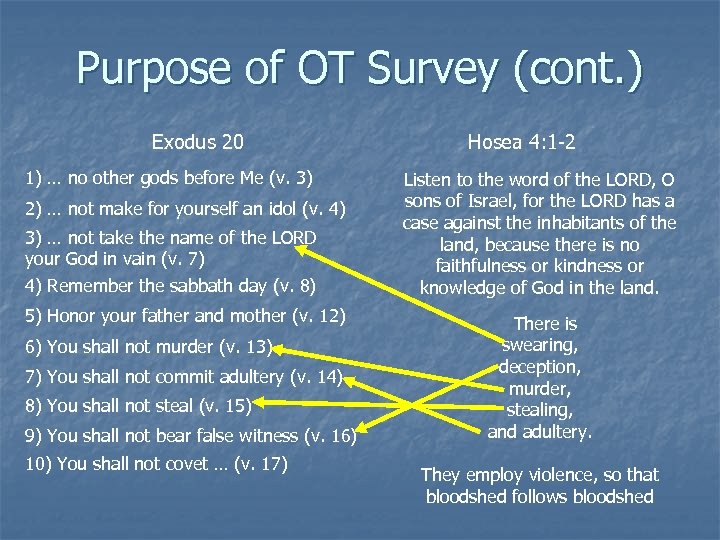 Purpose of OT Survey (cont.)

Exodus 20

1) … no other gods before Me (v. 3)

2) … not make for yourself an idol (v. 4)

3) … not take the name of the LORD your God in vain (v. 7)

4) Remember the sabbath day (v. 8)

5) Honor your father and mother (v. 12)

6) You shall not murder (v. 13)

7) You shall not commit adultery (v. 14)

8) You shall not steal (v. 15)

9) You shall not bear false witness (v. 16)

10) You shall not covet … (v. 17)

Hosea 4:1-2

Listen to the word of the LORD, O sons of Israel, for the LORD has a case against the inhabitants of the land, because there is no faithfulness or kindness or knowledge of God in the land.

There is swearing, deception, murder, stealing, and adultery.

They employ violence, so that bloodshed follows bloodshed